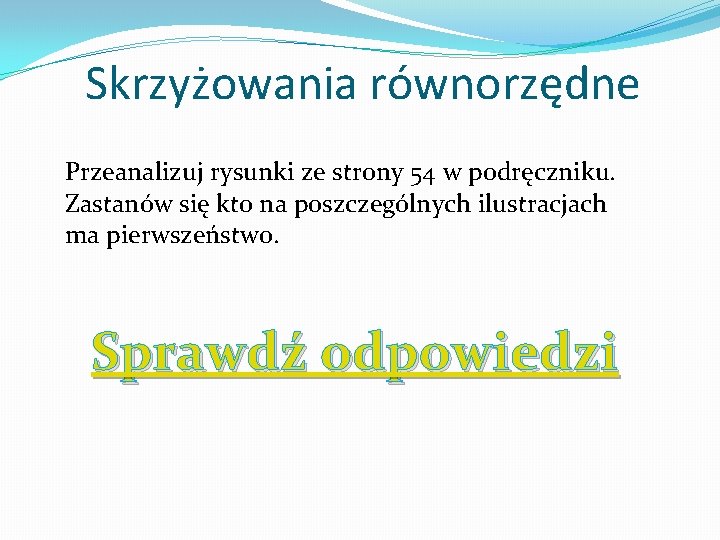 Skrzyżowania równorzędne

Przeanalizuj rysunki ze strony 54 w podręczniku. Zastanów się kto na poszczególnych ilustracjach ma pierwszeństwo.

Sprawdź odpowiedzi